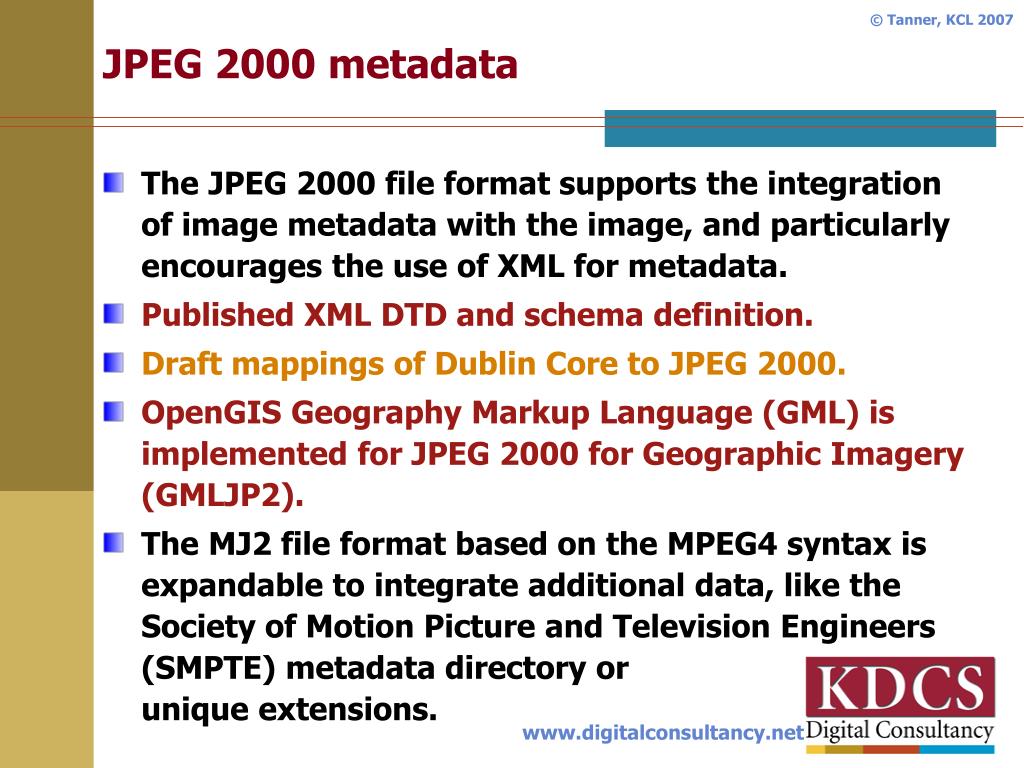 © Tanner, KCL 2007

JPEG 2000 metadata

The JPEG 2000 file format supports the integration of image metadata with the image, and particularly encourages the use of XML for metadata.

Published XML DTD and schema definition.

Draft mappings of Dublin Core to JPEG 2000.

OpenGIS Geography Markup Language (GML) is implemented for JPEG 2000 for Geographic Imagery (GMLJP2).

The MJ2 file format based on the MPEG4 syntax is expandable to integrate additional data, like the Society of Motion Picture and Television Engineers (SMPTE) metadata directory or unique extensions.

www.digitalconsultancy.net

KDCS
Digital Consultancy